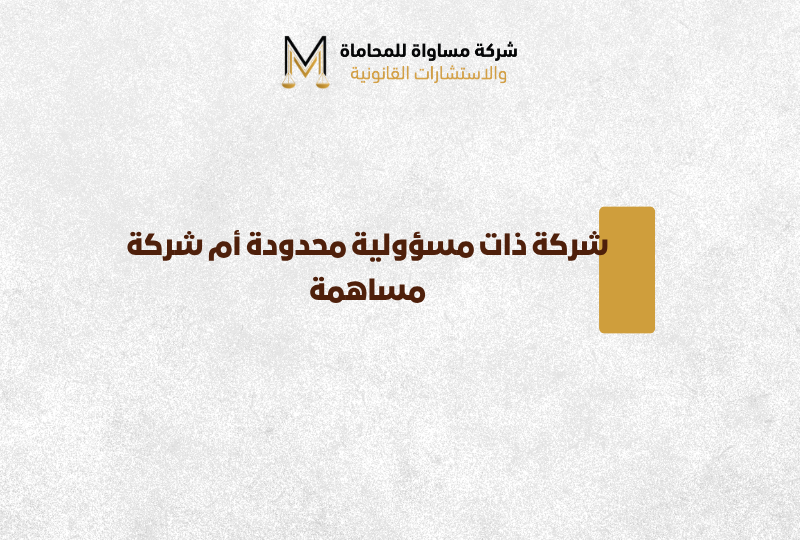 M
شركة مساواة للمحاماة
والاستشارات القانونية

شركة ذات مسؤولية محدودة أم شركة مساهمة